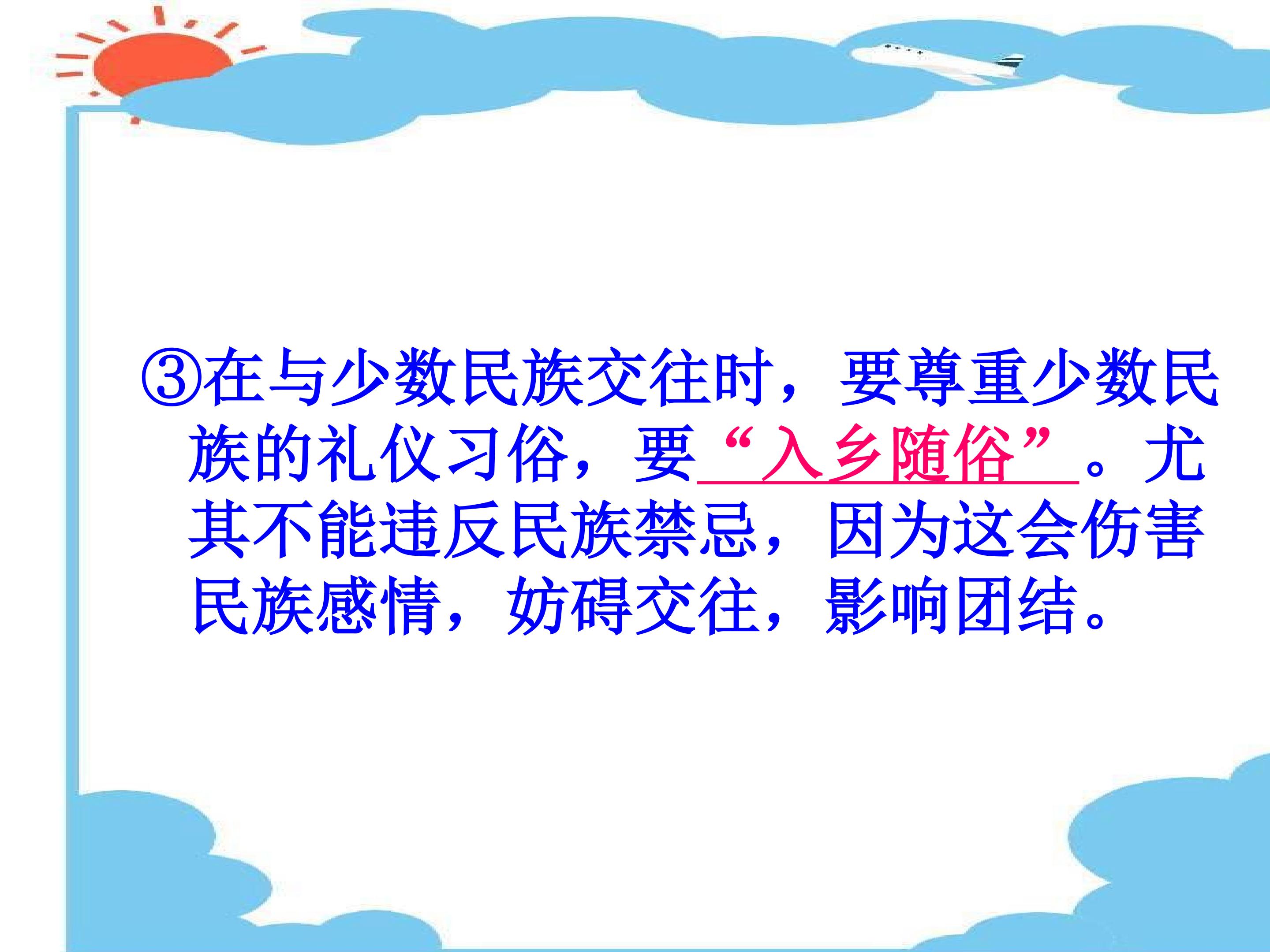 ③在与少数民族交往时，要尊重少数民族的礼仪习俗，要“入乡随俗”。尤其不能违反民族禁忌，因为这会伤害民族感情，妨碍交往，影响团结。